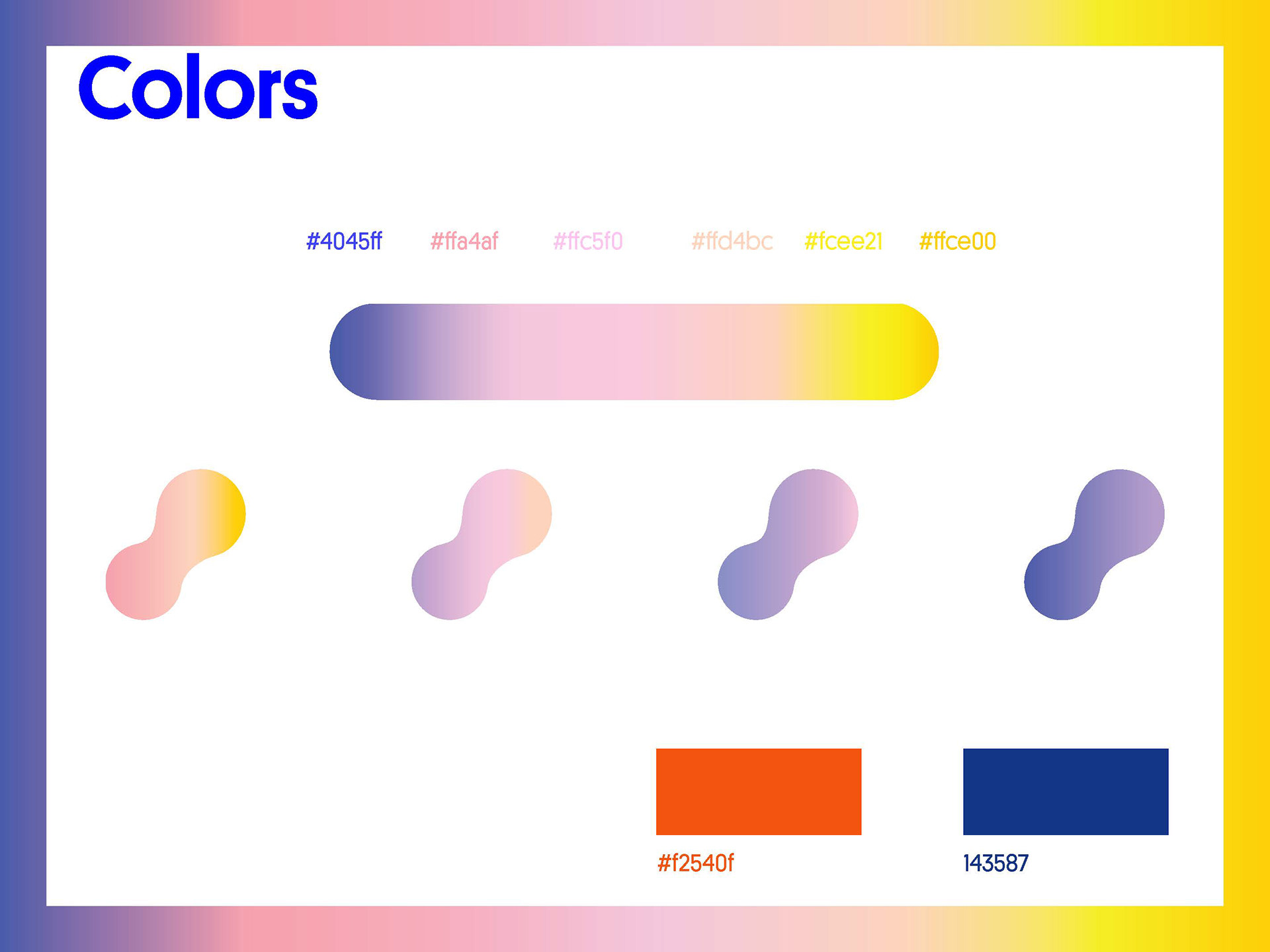 Colors

#4045ff #ffa4af #ffc5f0 #ffd4bc #fcee21 #ffce00

#f2540f

143587